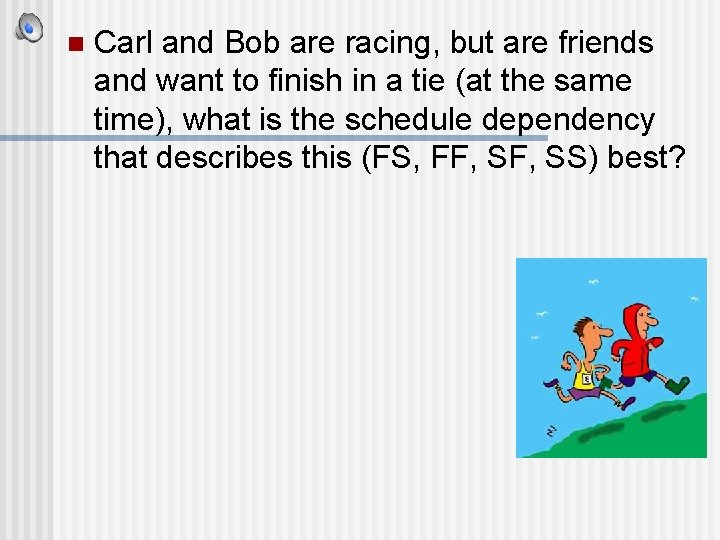 Carl and Bob are racing, but are friends and want to finish in a tie (at the same time), what is the schedule dependency that describes this (FS, FF, SF, SS) best?